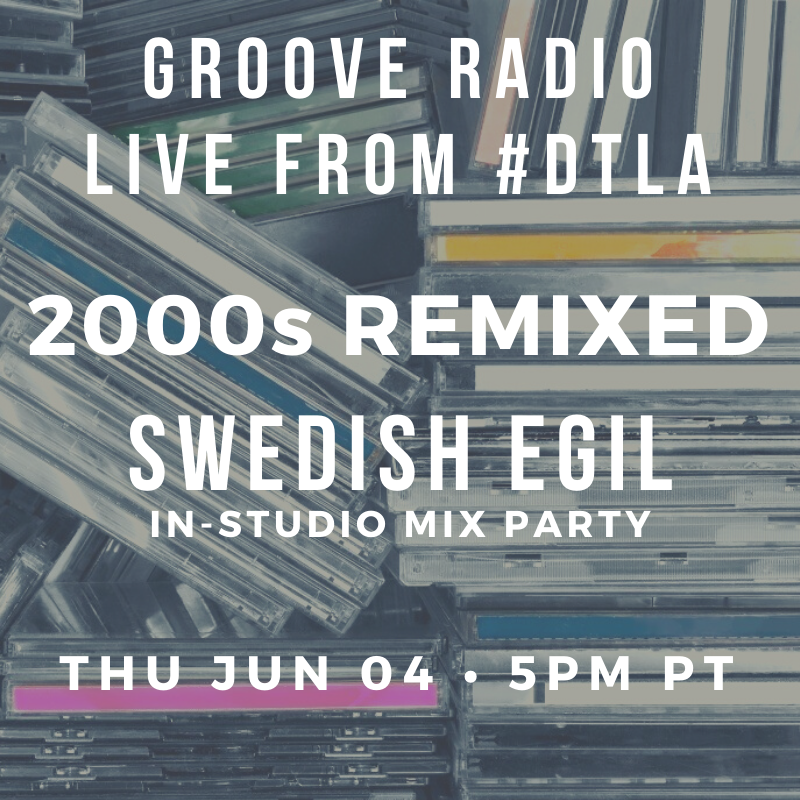 GROOVE RADIO
LIVE FROM #DTLA

2000s REMIXED
SWEDISH EGIL
IN-STUDIO MIX PARTY

THU JUN 04 • 5PM PT